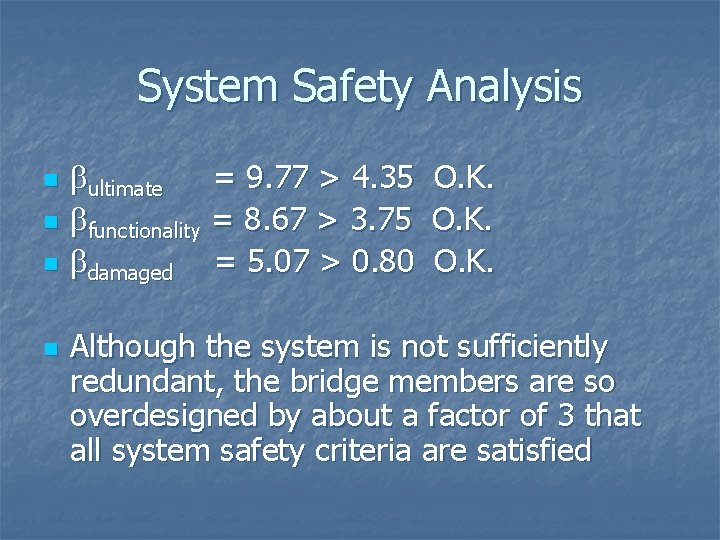 System Safety Analysis

- $\beta_{ultimate} = 9.77 > 4.35$ O.K.
- $\beta_{functionality} = 8.67 > 3.75$ O.K.
- $\beta_{damaged} = 5.07 > 0.80$ O.K.

- Although the system is not sufficiently redundant, the bridge members are so overdesigned by about a factor of 3 that all system safety criteria are satisfied